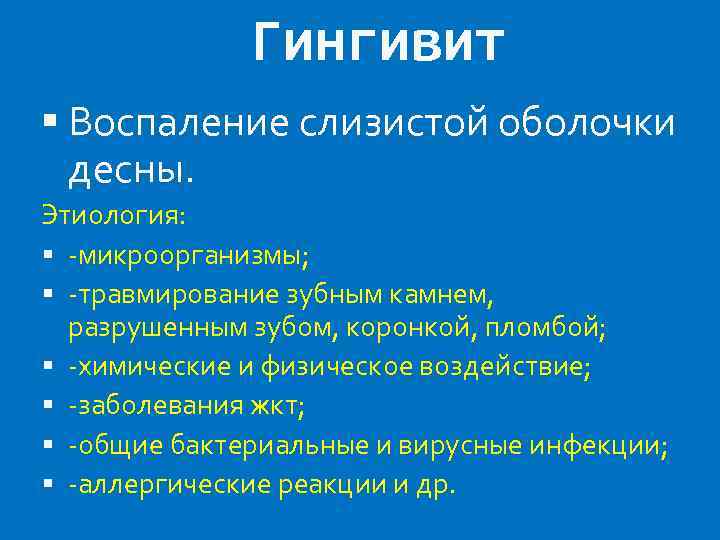 Гингивит

▪ Воспаление слизистой оболочки десны.

Этиология:

▪ -микроорганизмы;
▪ -травмирование зубным камнем, разрушенным зубом, коронкой, пломбой;
▪ -химические и физическое воздействие;
▪ -заболевания жкт;
▪ -общие бактериальные и вирусные инфекции;
▪ -аллергические реакции и др.